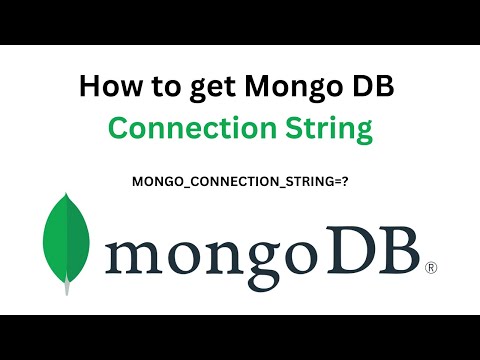 How to get Mongo DB
Connection String

MONGO_CONNECTION_STRING=?

mongoDB®